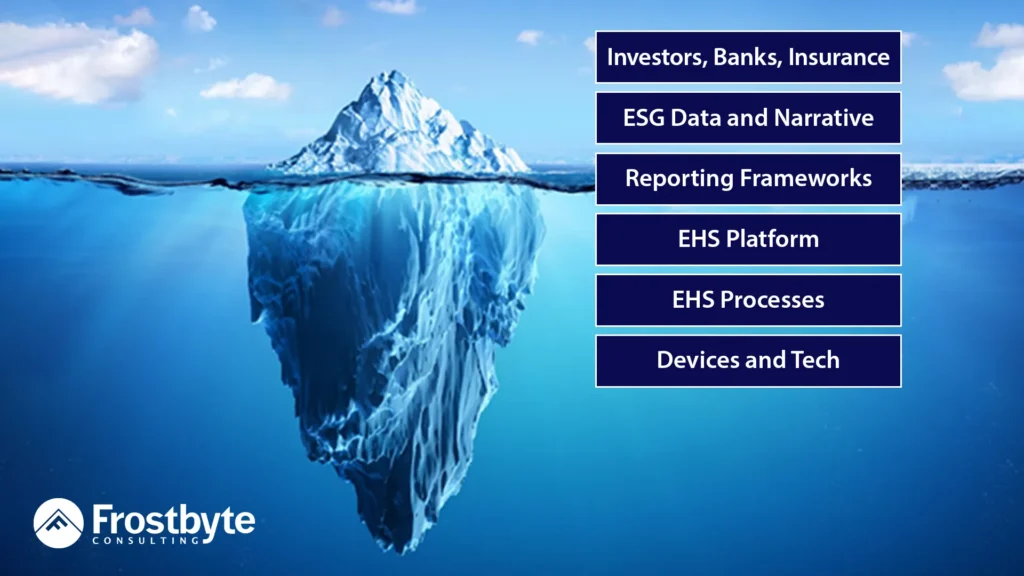 Investors, Banks, Insurance

ESG Data and Narrative

Reporting Frameworks

EHS Platform

EHS Processes

Devices and Tech

Frostbyte
CONSULTING